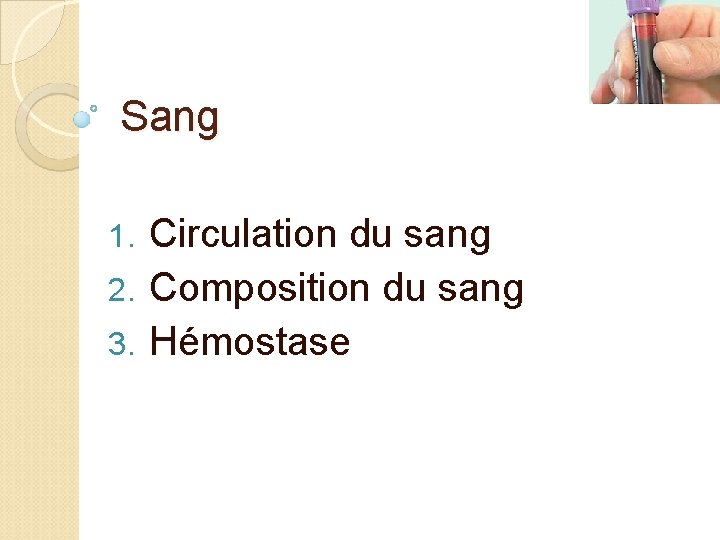 Sang

1. Circulation du sang
2. Composition du sang
3. Hémostase